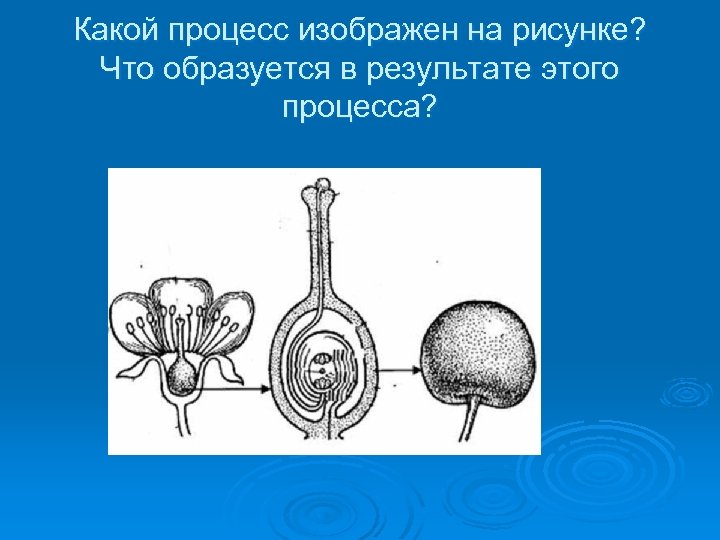 Какой процесс изображен на рисунке? Что образуется в результате этого процесса?